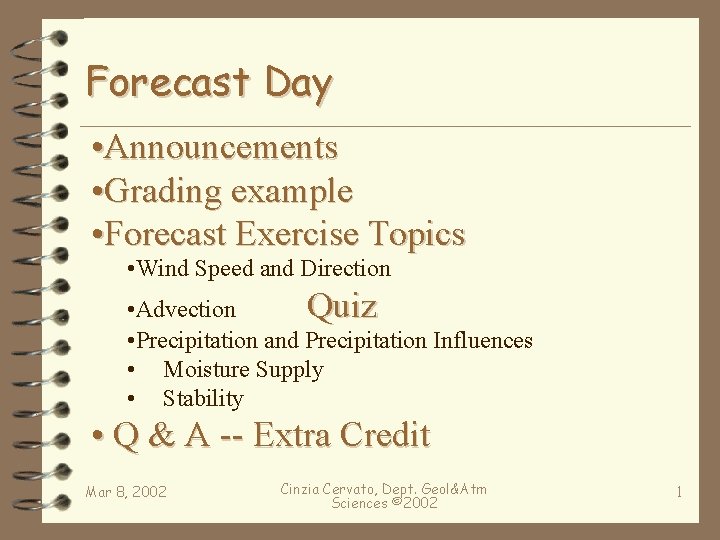 Forecast Day

•Announcements
•Grading example
•Forecast Exercise Topics
•Wind Speed and Direction
•Advection Quiz
•Precipitation and Precipitation Influences
• Moisture Supply
• Stability
• Q & A -- Extra Credit

Mar 8, 2002

Cinzia Cervato, Dept. Geol&Atm Sciences ©2002

1